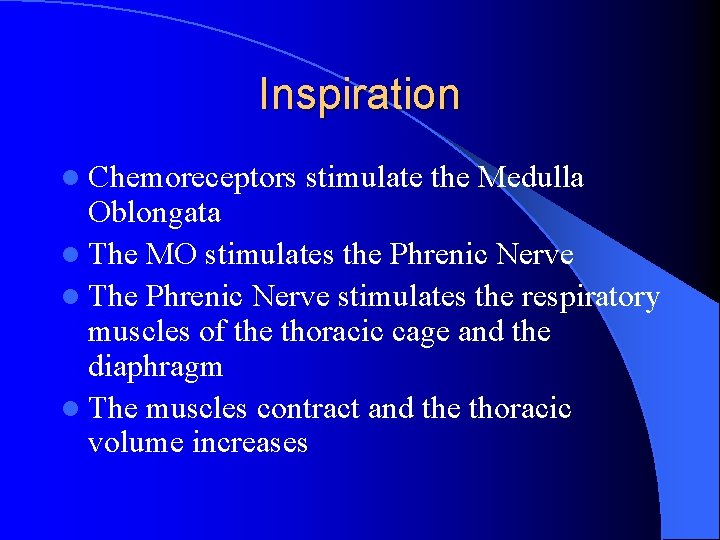 Inspiration

- Chemoreceptors stimulate the Medulla Oblongata
- The MO stimulates the Phrenic Nerve
- The Phrenic Nerve stimulates the respiratory muscles of the thoracic cage and the diaphragm
- The muscles contract and the thoracic volume increases